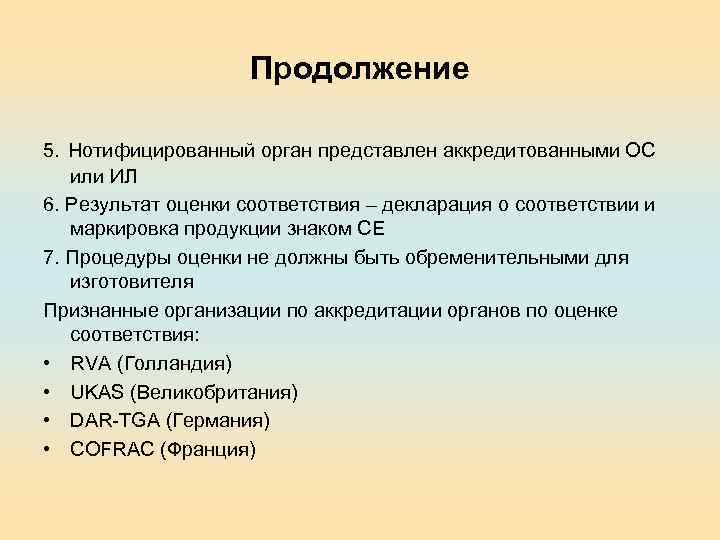 Продолжение

5. Нотифицированный орган представлен аккредитованными ОС или ИЛ

6. Результат оценки соответствия – декларация о соответствии и маркировка продукции знаком СЕ

7. Процедуры оценки не должны быть обременительными для изготовителя

Признанные организации по аккредитации органов по оценке соответствия:

• RVA (Голландия)
• UKAS (Великобритания)
• DAR-TGA (Германия)
• COFRAC (Франция)